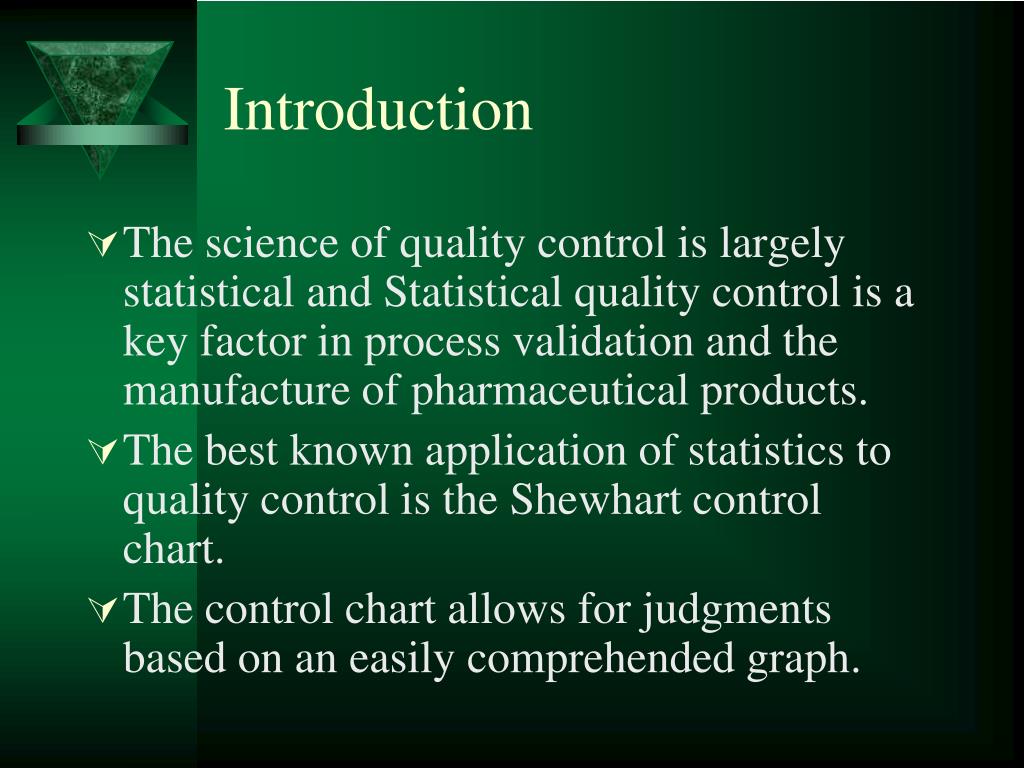 Introduction

The science of quality control is largely statistical and Statistical quality control is a key factor in process validation and the manufacture of pharmaceutical products.

The best known application of statistics to quality control is the Shewhart control chart.

The control chart allows for judgments based on an easily comprehended graph.